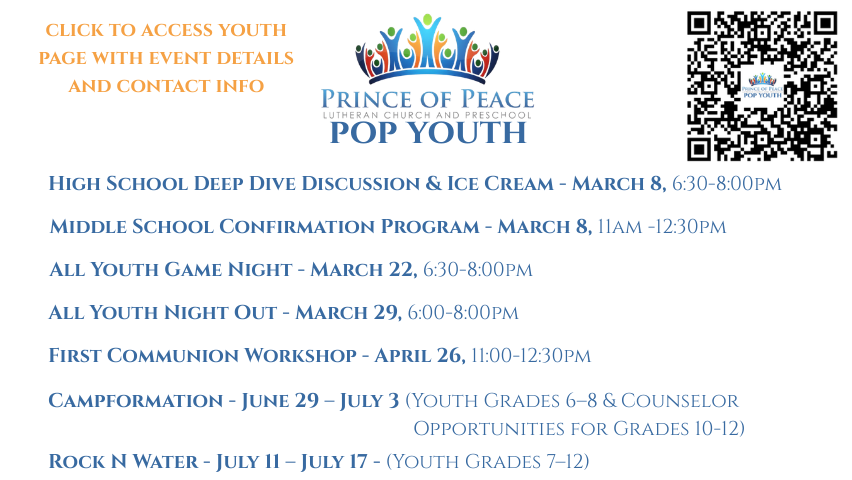 CLICK TO ACCESS YOUTH PAGE WITH EVENT DETAILS AND CONTACT INFO

PRINCE OF PEACE
LUTHERAN CHURCH AND PRESCHOOL
POP YOUTH

PRINCE OF PEACE
POP YOUTH

HIGH SCHOOL DEEP DIVE DISCUSSION & ICE CREAM - MARCH 8, 6:30-8:00PM

MIDDLE SCHOOL CONFIRMATION PROGRAM - MARCH 8, 11AM -12:30PM

ALL YOUTH GAME NIGHT - MARCH 22, 6:30-8:00PM

ALL YOUTH NIGHT OUT - MARCH 29, 6:00-8:00PM

FIRST COMMUNION WORKSHOP - APRIL 26, 11:00-12:30PM

CAMPFORMATION - JUNE 29 – JULY 3 (YOUTH GRADES 6–8 & COUNSELOR OPPORTUNITIES FOR GRADES 10-12)

ROCK N WATER - JULY 11 – JULY 17 - (YOUTH GRADES 7–12)